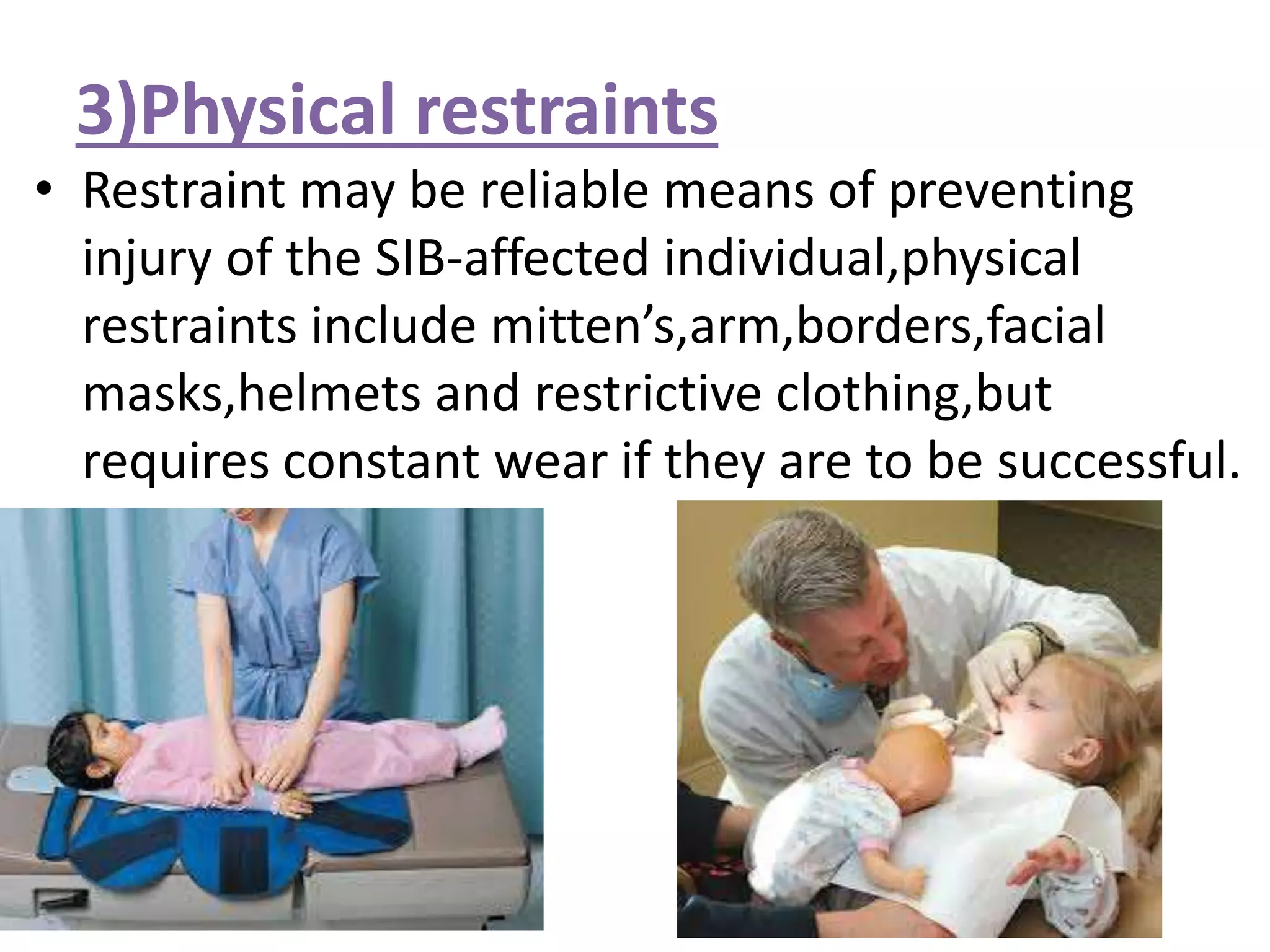 3)Physical restraints

• Restraint may be reliable means of preventing injury of the SIB-affected individual,physical restraints include mitten’s,arm,borders,facial masks,helmets and restrictive clothing,but requires constant wear if they are to be successful.